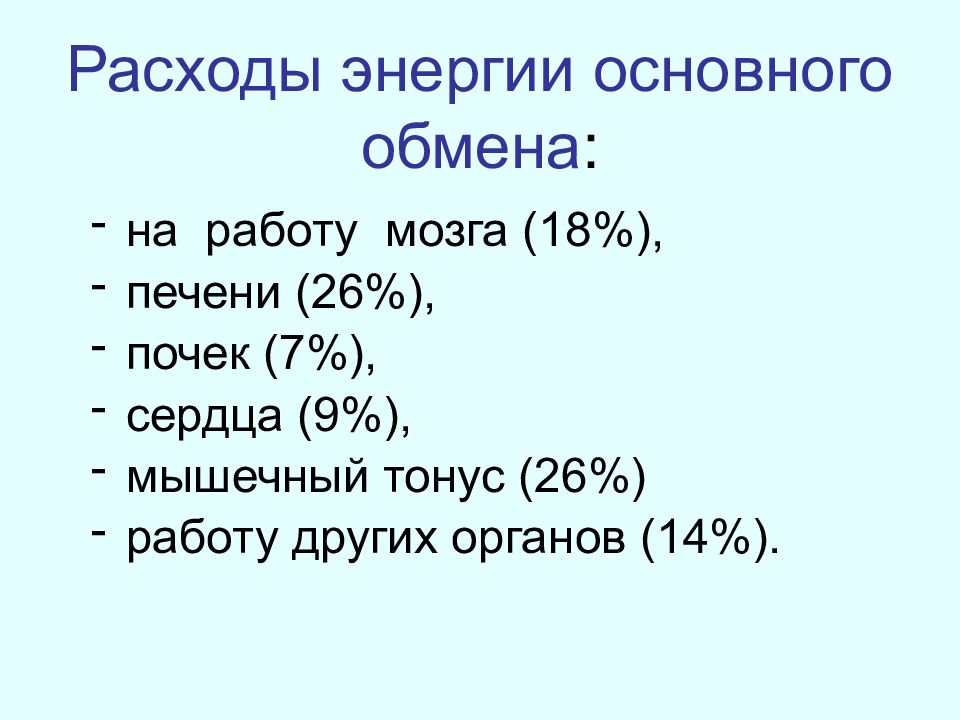 Расходы энергии основного обмена:

- на работу мозга (18%),
- печени (26%),
- почек (7%),
- сердца (9%),
- мышечный тонус (26%)
- работу других органов (14%).